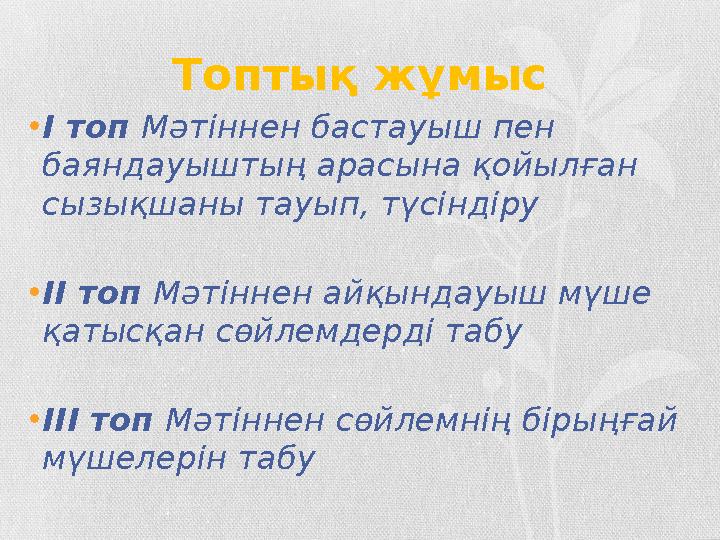 Топтық жұмыс

• I топ Мәтіннен бастауыш пен баяндауыштың арасына қойылған сызықшаны тауып, түсіндіру

• II топ Мәтіннен айқындауыш мүше қатысқан сөйлемдерді табу

• III топ Мәтіннен сөйлемнің бірыңғай мүшелерін табу